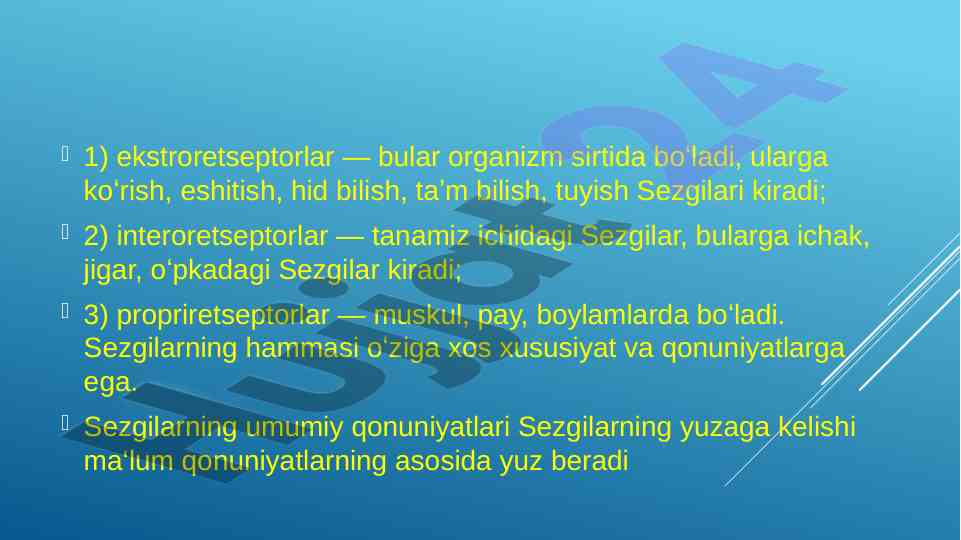 1) ekstroretseptorlar — bular organizm sirtida bo‘ladi, ularga ko‘rish, eshitish, hid bilish, ta’m bilish, tuyish Sezgilari kiradi;

2) interoretseptorlar — tanamiz ichidagi Sezgilar, bularga ichak, jigar, o‘pkadagi Sezgilar kiradi;

3) propriretseptorlar — muskul, pay, boylamlarda bo‘ladi. Sezgilarning hammasi o‘ziga xos xususiyat va qonuniyatlarga ega.

Sezgilarning umumiy qonuniyatlari Sezgilarning yuzaga kelishi ma‘lum qonuniyatlarning asosida yuz beradi

Hujjat24